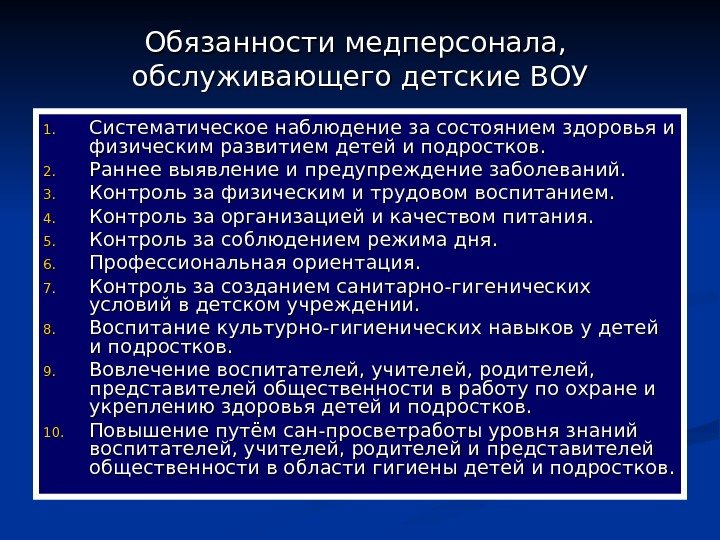 Обязанности медперсонала, обслуживающего детские ВОУ

1. Систематическое наблюдение за состоянием здоровья и физическим развитием детей и подростков.
2. Раннее выявление и предупреждение заболеваний.
3. Контроль за физическим и трудовом воспитанием.
4. Контроль за организацией и качеством питания.
5. Контроль за соблюдением режима дня.
6. Профессиональная ориентация.
7. Контроль за созданием санитарно-гигенических условий в детском учреждении.
8. Воспитание культурно-гигиенических навыков у детей и подростков.
9. Вовлечение воспитателей, учителей, родителей, представителей общественности в работу по охране и укреплению здоровья детей и подростков.
10. Повышение путём сан-просветработы уровня знаний воспитателей, учителей, родителей и представителей общественности в области гигиены детей и подростков.